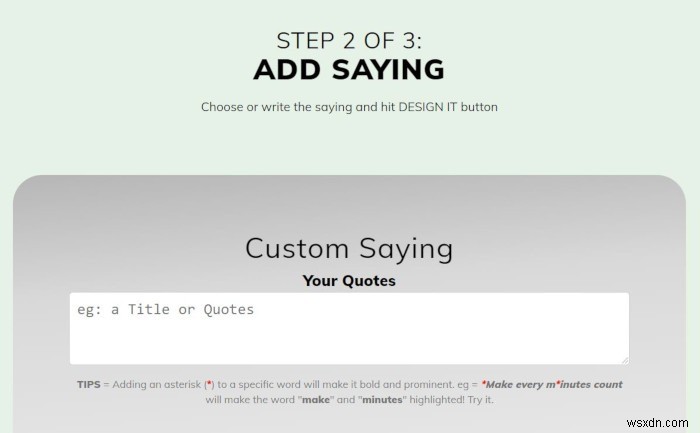 STEP 2 OF 3:
ADD SAYING

Choose or write the saying and hit DESIGN IT button

Custom Saying

Your Quotes

eg: a Title or Quotes

TIPS = Adding an asterisk (*) to a specific word will make it bold and prominent. eg = *Make every m*inutes count will make the word "make" and "minutes" highlighted! Try it.

wsxdn.com